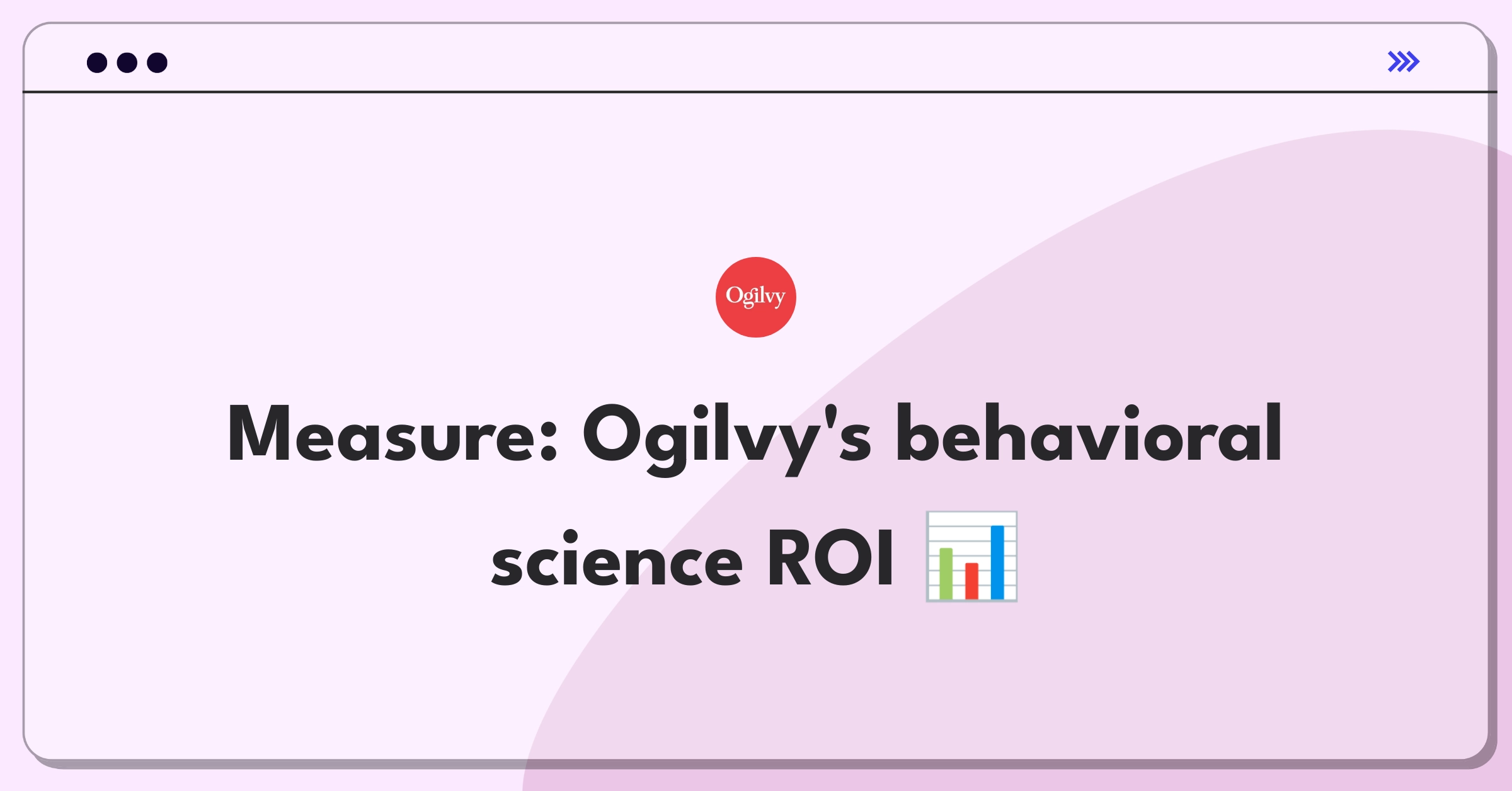 Ogilvy

Measure: Ogilvy's behavioral science ROI 📊